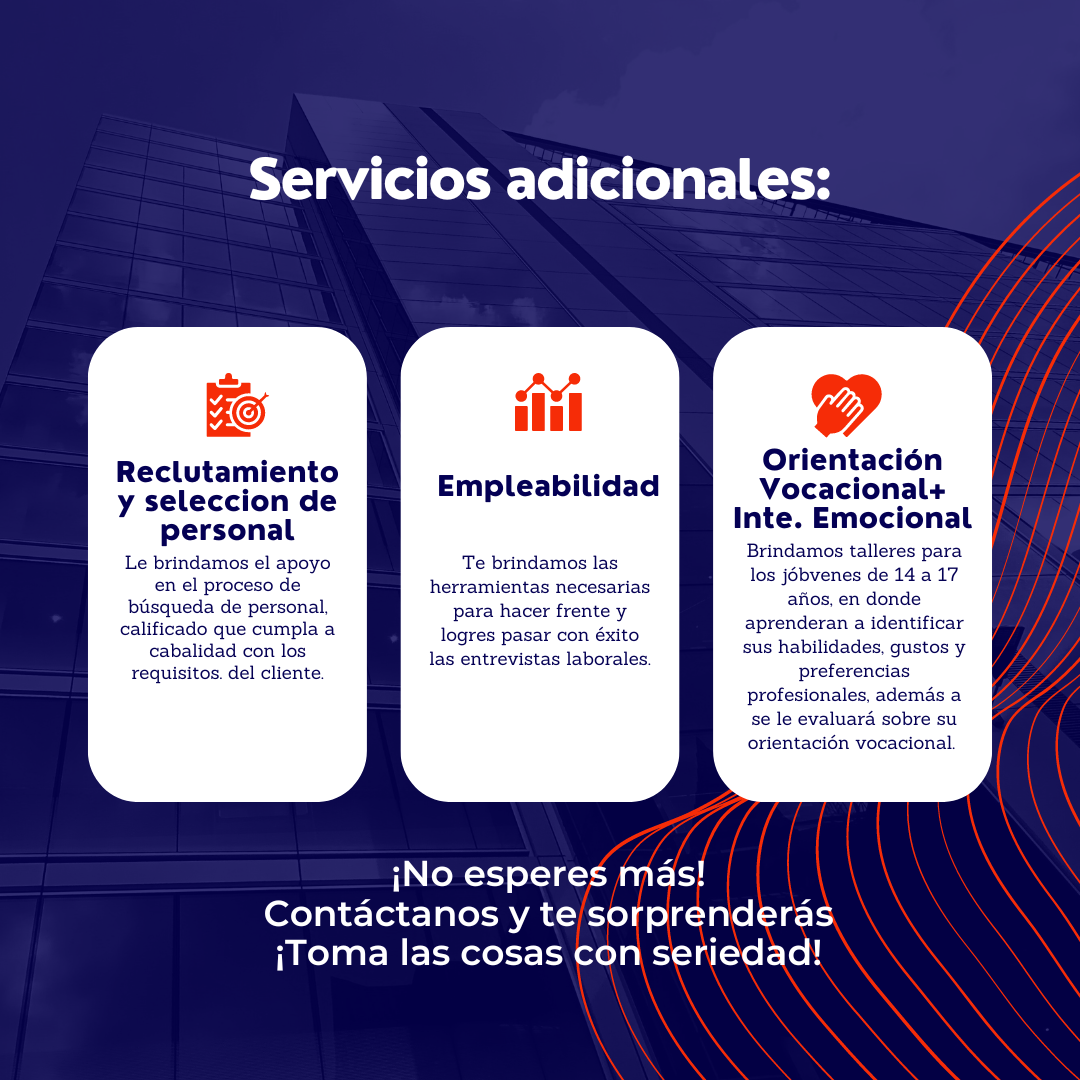 Servicios adicionales:

Reclutamiento y seleccion de personal

Le brindamos el apoyo en el proceso de búsqueda de personal, calificado que cumpla a cabalidad con los requisitos. del cliente.

Empleabilidad

Te brindamos las herramientas necesarias para hacer frente y logres pasar con éxito las entrevistas laborales.

Orientación Vocacional+ Inte. Emocional

Brindamos talleres para los jóbvenes de 14 a 17 años, en donde aprenderan a identificar sus habilidades, gustos y preferencias profesionales, además a se le evaluará sobre su orientación vocacional.

¡No esperes más!
Contáctanos y te sorprenderás
¡Toma las cosas con seriedad!